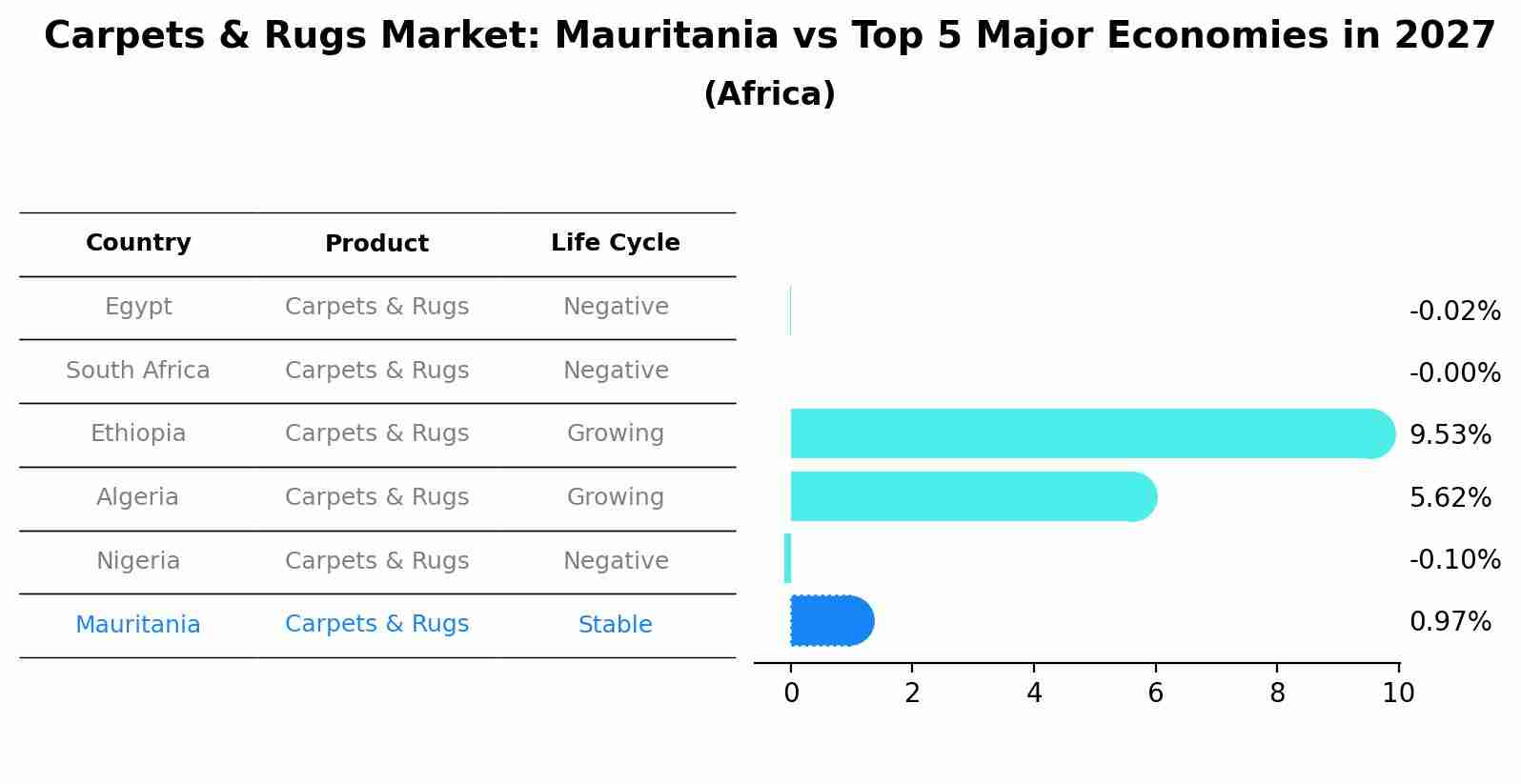 Carpets & Rugs Market: Mauritania vs Top 5 Major Economies in 2027
(Africa)

| Country | Product | Life Cycle |
|---|---|---|
| Egypt | Carpets & Rugs | Negative |
| South Africa | Carpets & Rugs | Negative |
| Ethiopia | Carpets & Rugs | Growing |
| Algeria | Carpets & Rugs | Growing |
| Nigeria | Carpets & Rugs | Negative |
| Mauritania | Carpets & Rugs | Stable |

-0.02%
-0.00%
9.53%
5.62%
-0.10%
0.97%

0 2 4 6 8 10